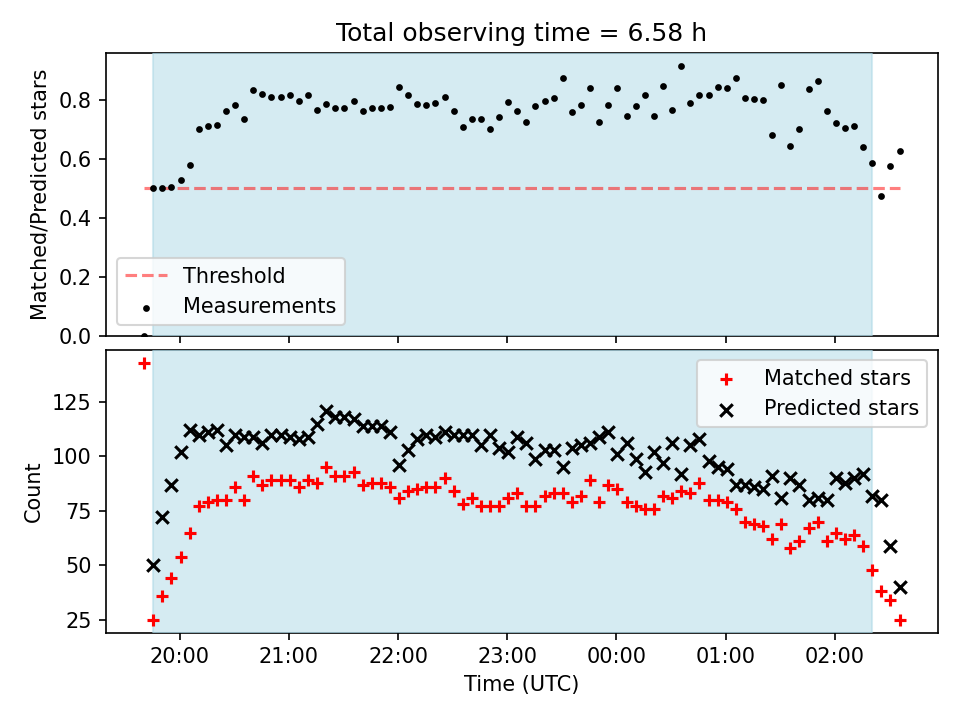 Total observing time = 6.58 h

Matched/Predicted stars

0.8
0.6
0.4
0.2
0.0

Threshold
Measurements

Count

125
100
75
50
25

Matched stars
Predicted stars

20:00 21:00 22:00 23:00 00:00 01:00 02:00

Time (UTC)